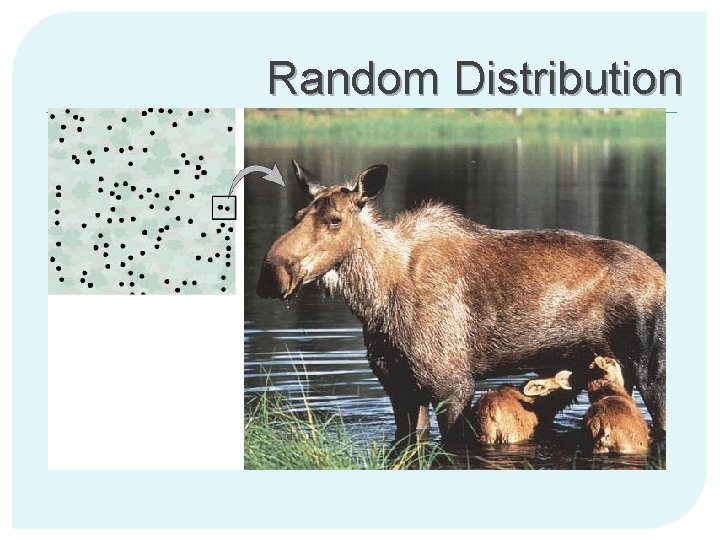 Random Distribution